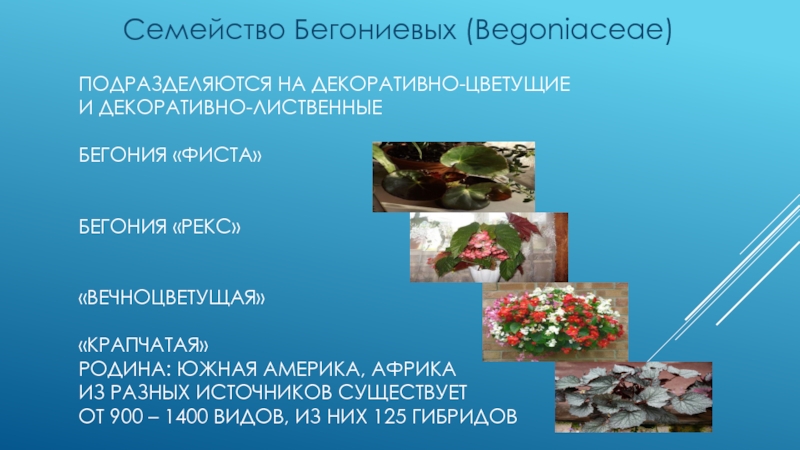 Семейство Бегониевых (Begoniaceae)

ПОДРАЗДЕЛЯЮТСЯ НА ДЕКОРАТИВНО-ЦВЕТУЩИЕ И ДЕКОРАТИВНО-ЛИСТВЕННЫЕ

БЕГОНИЯ «ФИСТА»

БЕГОНИЯ «РЕКС»

«ВЕЧНОЦВЕТУЩАЯ»

«КРАПЧАТАЯ»
РОДИНА: ЮЖНАЯ АМЕРИКА, АФРИКА
ИЗ РАЗНЫХ ИСТОЧНИКОВ СУЩЕСТВУЕТ
ОТ 900 – 1400 ВИДОВ, ИЗ НИХ 125 ГИБРИДОВ